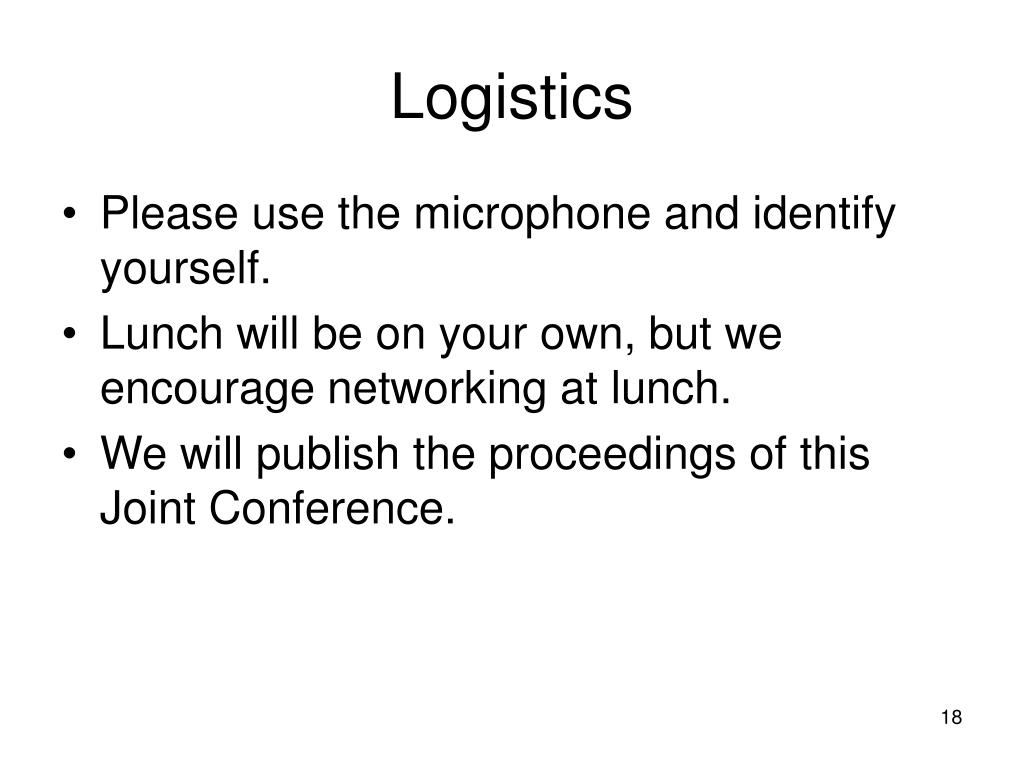 Logistics

• Please use the microphone and identify yourself.
• Lunch will be on your own, but we encourage networking at lunch.
• We will publish the proceedings of this Joint Conference.

18